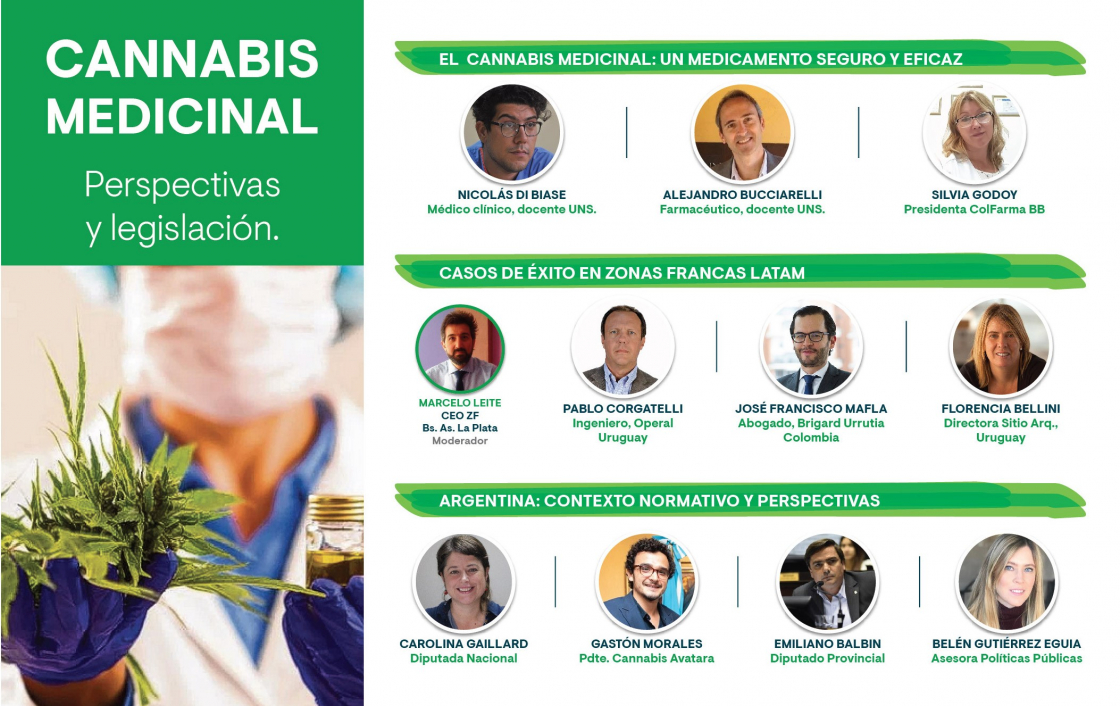 CANNABIS MEDICINAL

Perspectivas y legislación.

EL CANNABIS MEDICINAL: UN MEDICAMENTO SEGURO Y EFICAZ

NICOLÁS DI BIASE
Médico clínico, docente UNS.

ALEJANDRO BUCCIARELLI
Farmacéutico, docente UNS.

SILVIA GODOY
Presidenta ColFarma BB

CASOS DE ÉXITO EN ZONAS FRANCAS LATAM

MARCELO LEITE
CEO ZF
Bs. As. La Plata
Moderador

PABLO CORGATELLI
Ingeniero, Operal
Uruguay

JOSÉ FRANCISCO MAFLA
Abogado, Brigard Urrutia
Colombia

FLORENCIA BELLINI
Directora Sitio Arq.,
Uruguay

ARGENTINA: CONTEXTO NORMATIVO Y PERSPECTIVAS

CAROLINA GAILLARD
Diputada Nacional

GASTÓN MORALES
Pdte. Cannabis Avatara

EMILIANO BALBIN
Diputado Provincial

BELÉN GUTIÉRREZ EGUIA
Asesora Políticas Públicas